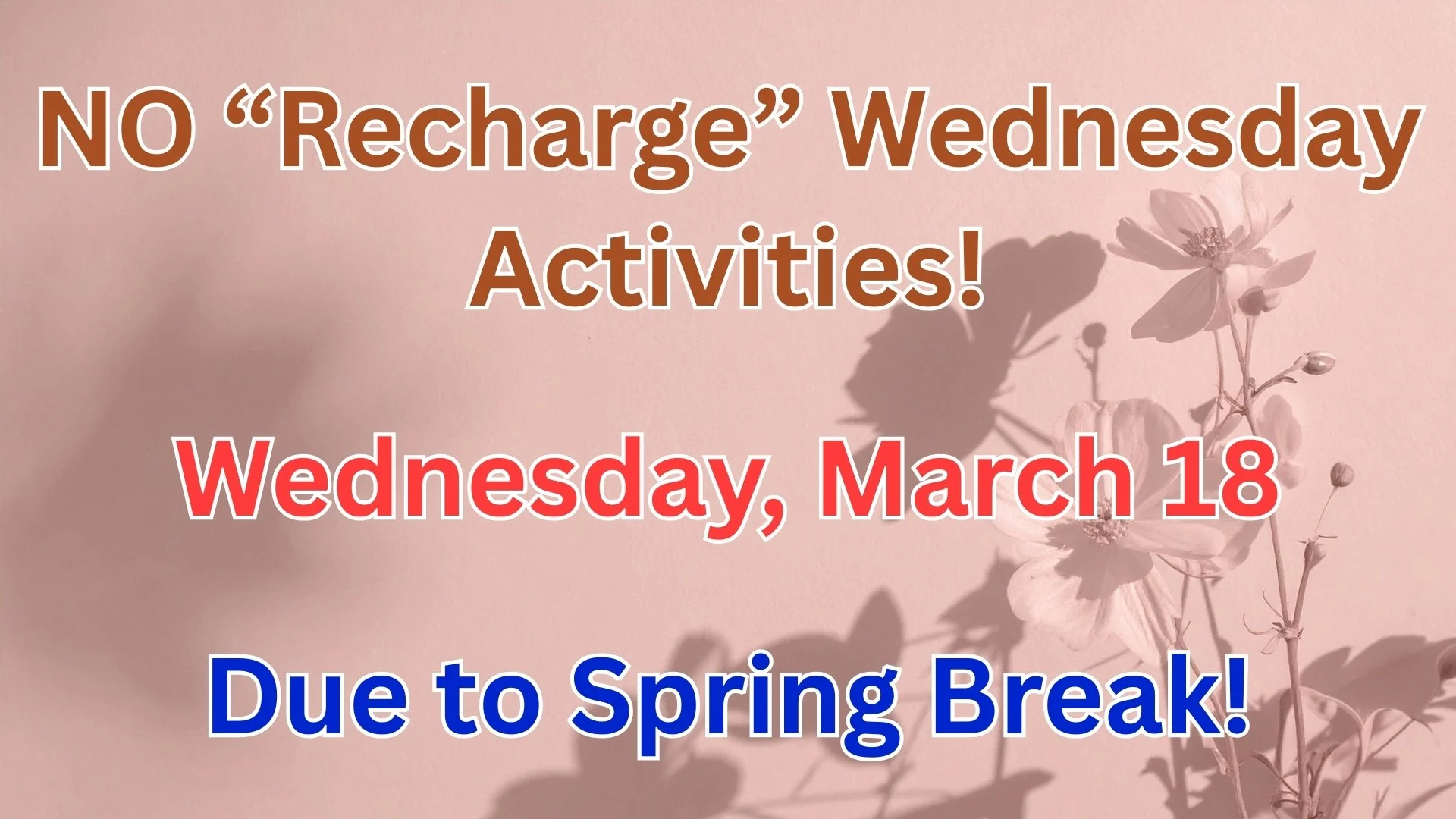 NO “Recharge” Wednesday Activities!

Wednesday, March 18

Due to Spring Break!